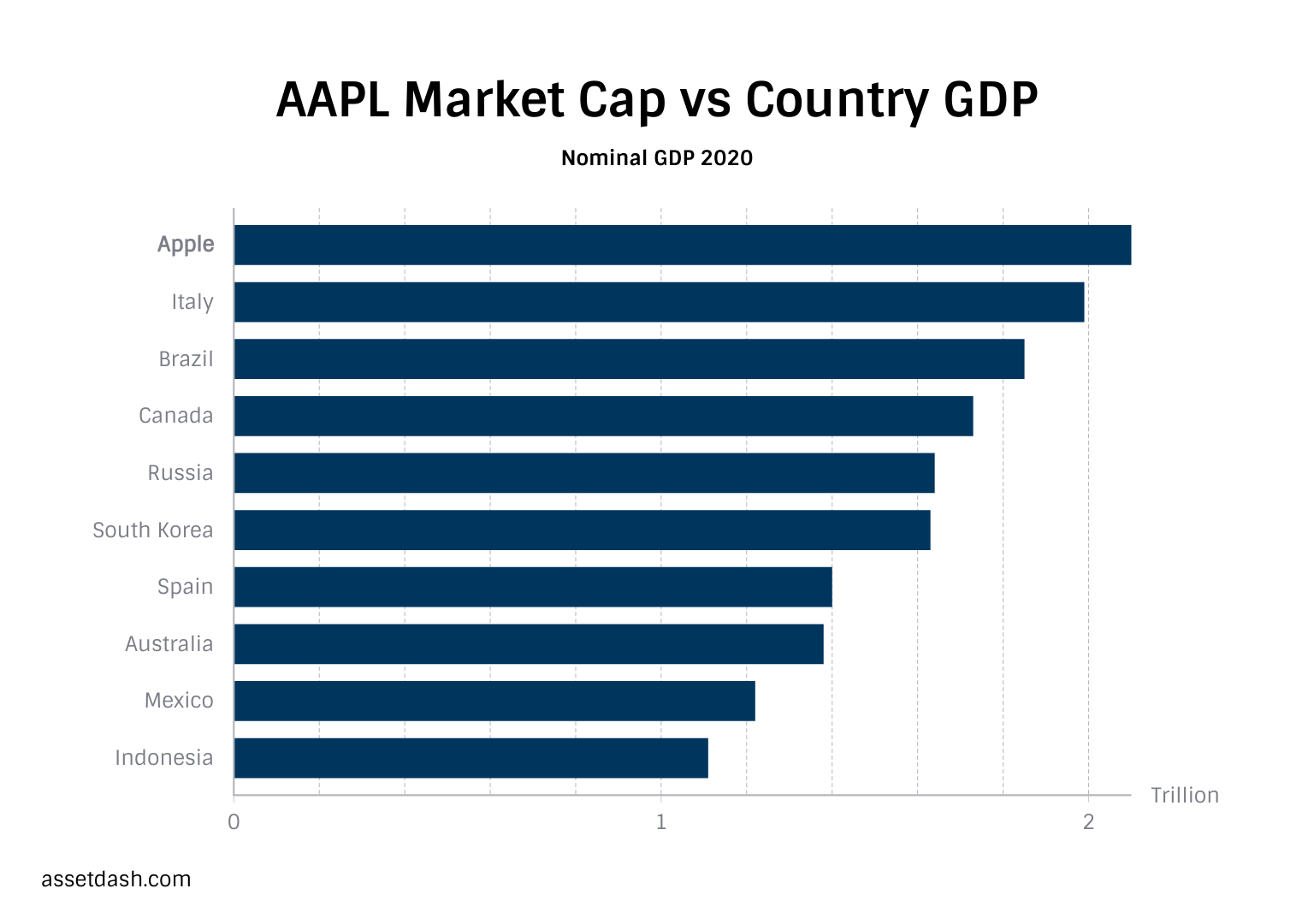 AAPL Market Cap vs Country GDP

Nominal GDP 2020

Apple
Italy
Brazil
Canada
Russia
South Korea
Spain
Australia
Mexico
Indonesia

0
1
2
Trillion

assetdash.com